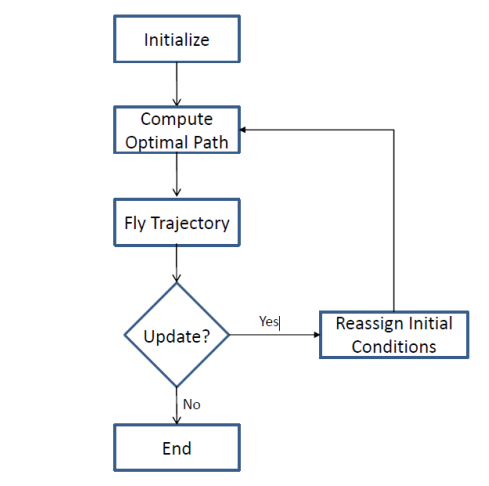 Initialize

Compute Optimal Path

Fly Trajectory

Update?

Yes

Reassign Initial Conditions

No

End